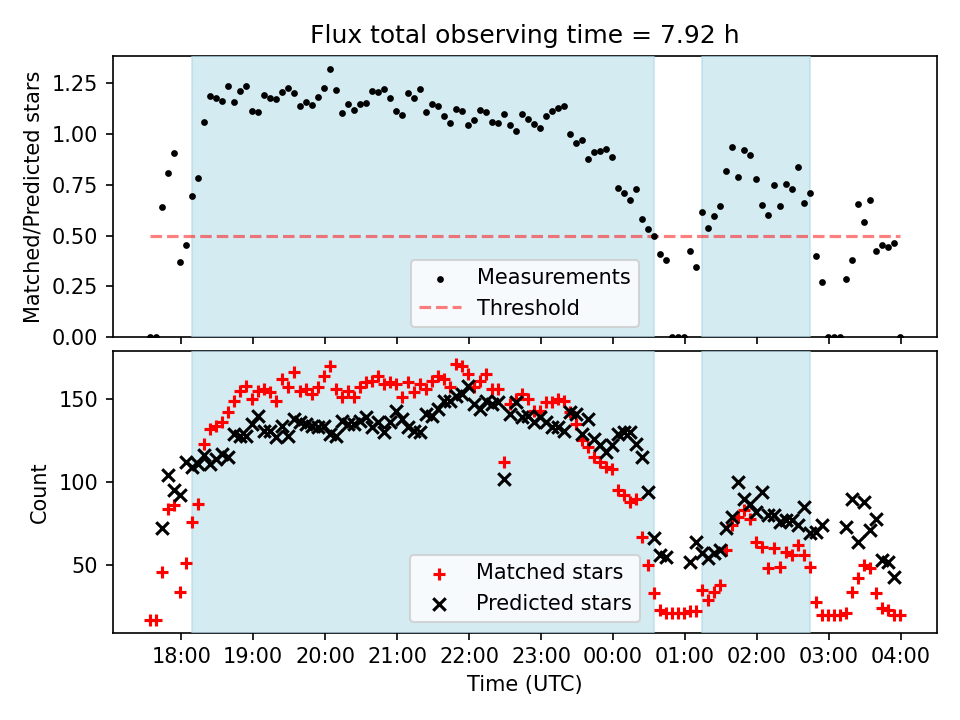 Flux total observing time = 7.92 h

Matched/Predicted stars

1.25
1.00
0.75
0.50
0.25
0.00

Measurements
Threshold

Count

150
100
50

Matched stars
Predicted stars

18:00 19:00 20:00 21:00 22:00 23:00 00:00 01:00 02:00 03:00 04:00

Time (UTC)